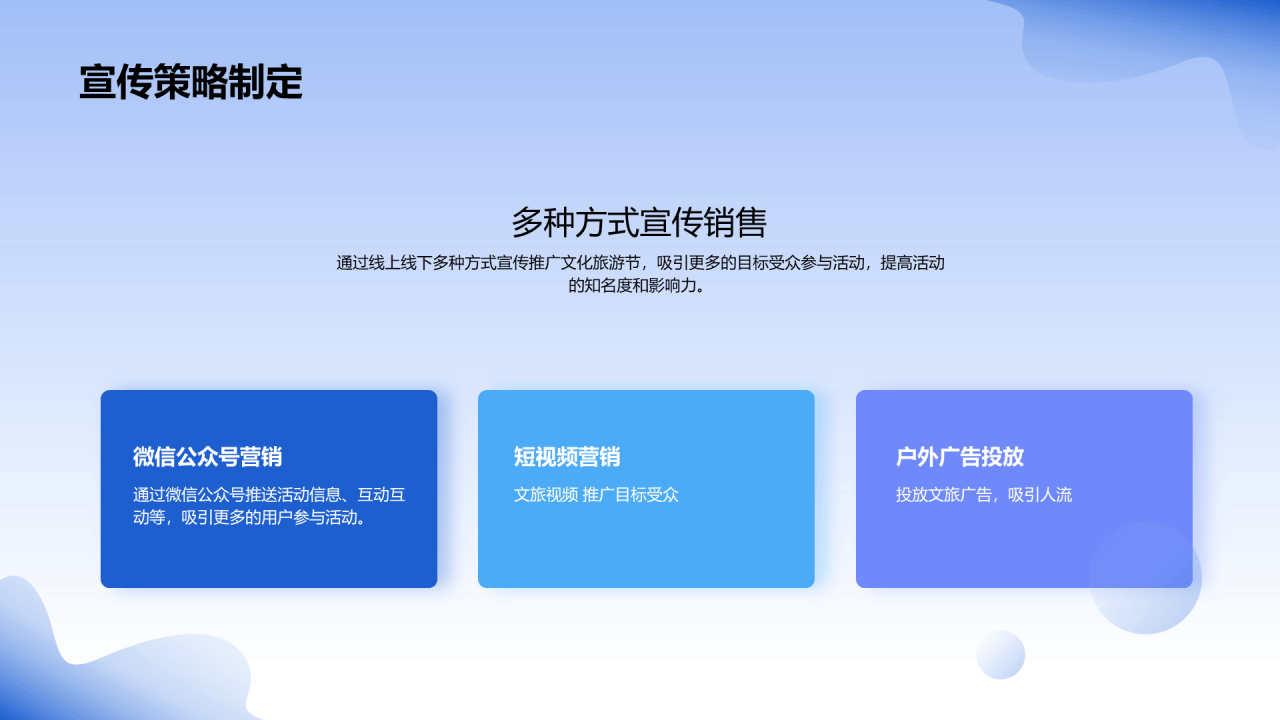 宣传策略制定

多种方式宣传销售

通过线上线下多种方式宣传推广文化旅游节，吸引更多的目标受众参与活动，提高活动的知名度和影响力。

微信公众号营销

通过微信公众号推送活动信息、互动互动等，吸引更多的用户参与活动。

短视频营销

文旅视频 推广目标受众

户外广告投放

投放文旅广告，吸引人流